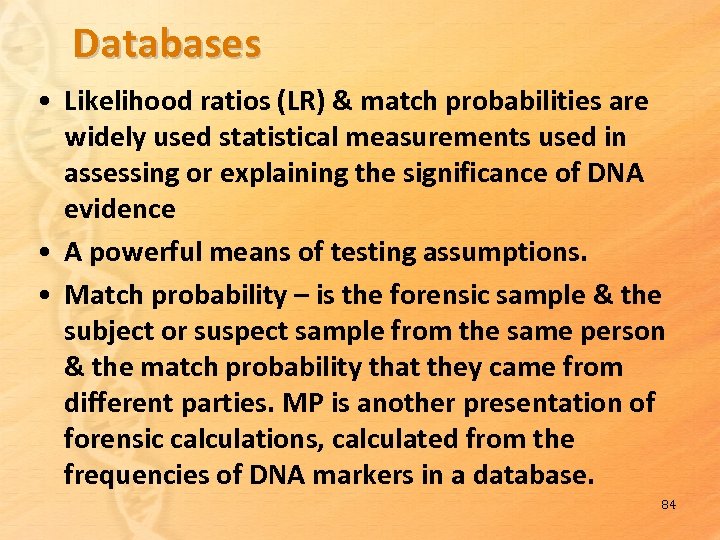 Databases

• Likelihood ratios (LR) & match probabilities are widely used statistical measurements used in assessing or explaining the significance of DNA evidence

• A powerful means of testing assumptions.

• Match probability – is the forensic sample & the subject or suspect sample from the same person & the match probability that they came from different parties. MP is another presentation of forensic calculations, calculated from the frequencies of DNA markers in a database.

84